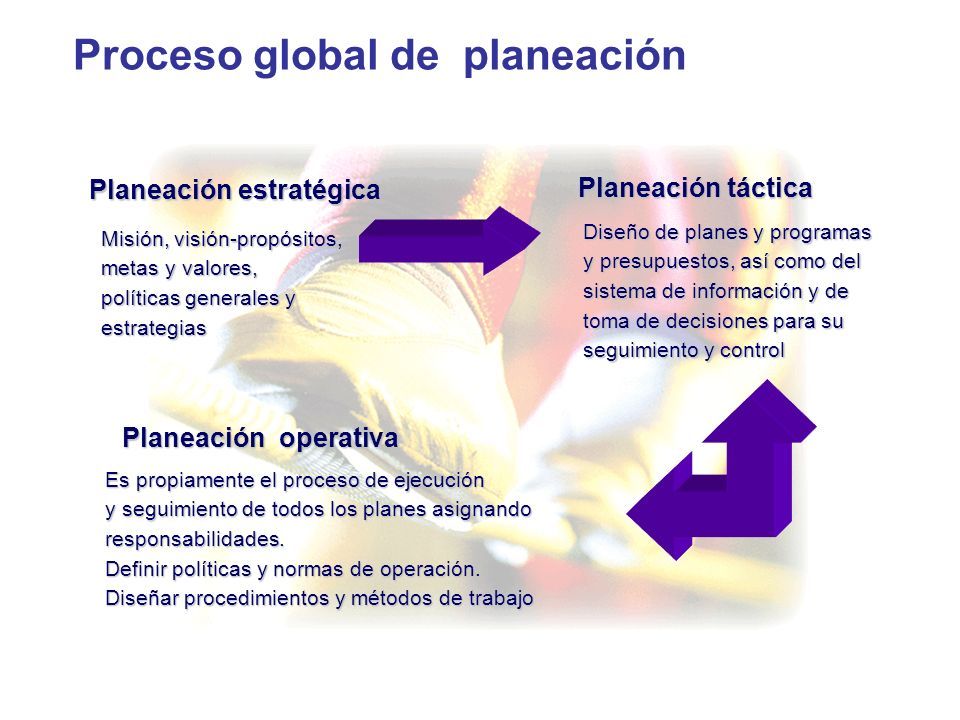 Proceso global de planeación

Planeación estratégica

Misión, visión-propósitos, metas y valores, políticas generales y estrategias

Planeación táctica

Diseño de planes y programas y presupuestos, así como del sistema de información y de toma de decisiones para su seguimiento y control

Planeación operativa

Es propiamente el proceso de ejecución y seguimiento de todos los planes asignando responsabilidades.
Definir políticas y normas de operación.
Diseñar procedimientos y métodos de trabajo